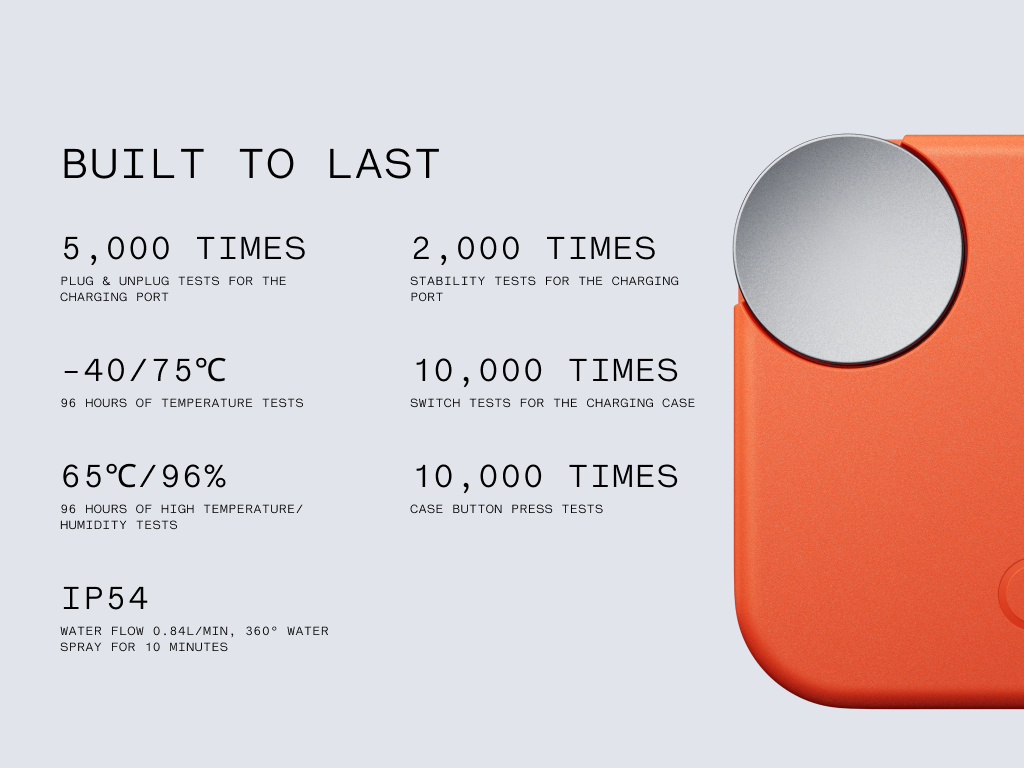 BUILT TO LAST

5,000 TIMES

PLUG & UNPLUG TESTS FOR THE CHARGING PORT

-40/75℃

96 HOURS OF TEMPERATURE TESTS

65℃/96%

96 HOURS OF HIGH TEMPERATURE/ HUMIDITY TESTS

IP54

WATER FLOW 0.84L/MIN, 360° WATER SPRAY FOR 10 MINUTES

2,000 TIMES

STABILITY TESTS FOR THE CHARGING PORT

10,000 TIMES

SWITCH TESTS FOR THE CHARGING CASE

10,000 TIMES

CASE BUTTON PRESS TESTS